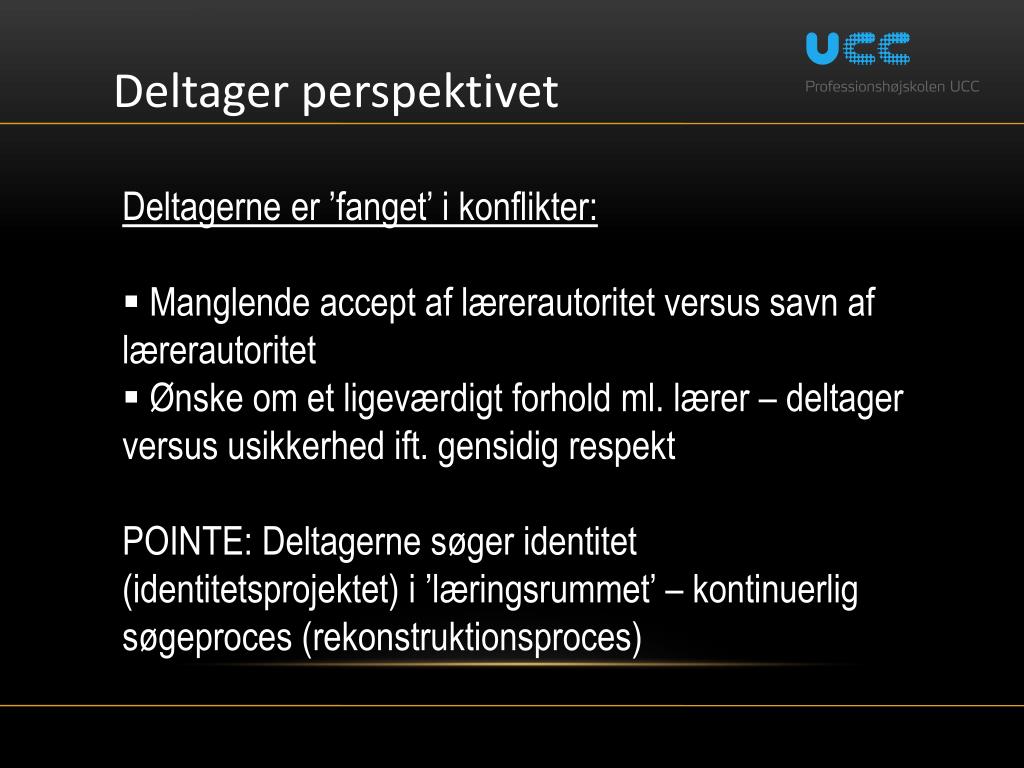 Deltager perspektivet

UCC
Professionshøjskolen UCC

Deltagerne er ’fanget’ i konflikter:

▪ Manglende accept af lærerautoritet versus savn af lærerautoritet
▪ Ønske om et ligeværdigt forhold ml. lærer – deltager versus usikkerhed ift. gensidig respekt

POINTE: Deltagerne søger identitet (identitetsprojektet) i ’læringsrummet’ – kontinuerlig søgeproces (rekonstruktionsproces)